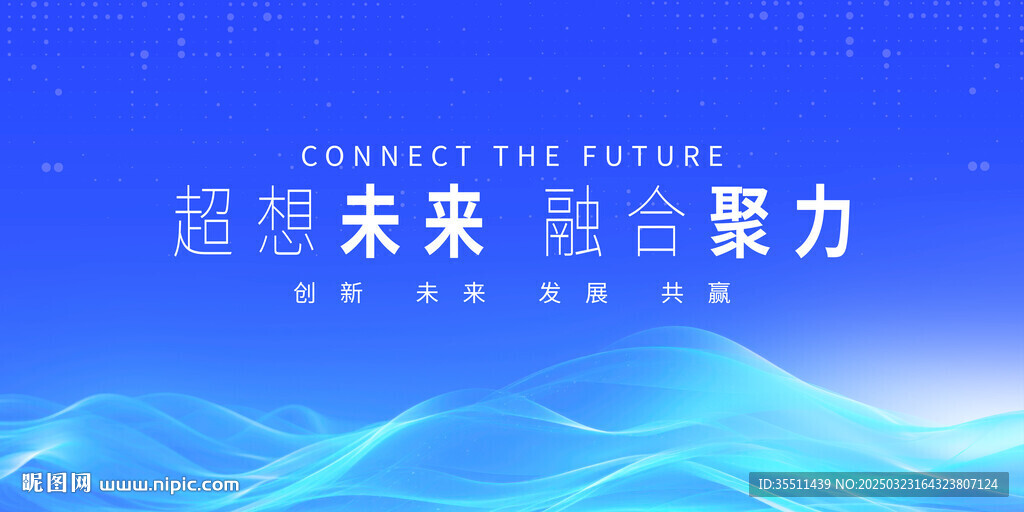 CONNECT THE FUTURE

超想未来 融合聚力

创新 未来 发展 共赢

昵图网 www.nipic.com

ID:35511439 NO:20250323164323807124